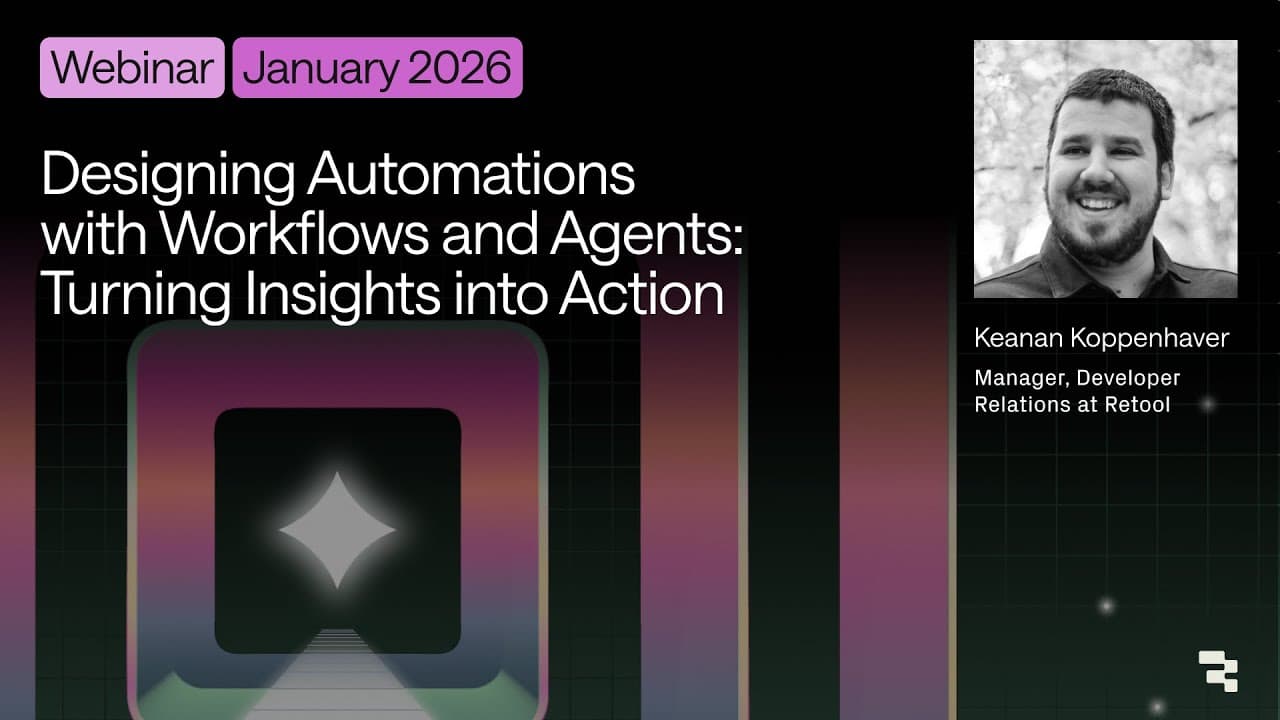 Webinar January 2026

Designing Automations with Workflows and Agents: Turning Insights into Action

Keanan Koppenhaver

Manager, Developer Relations at Retool